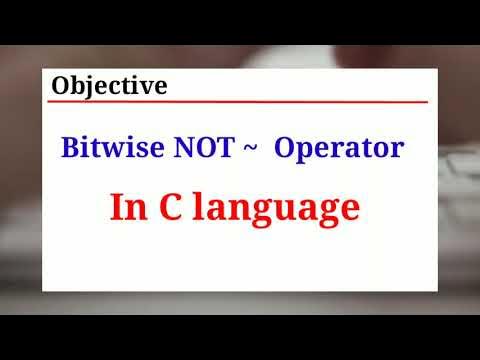 Objective

Bitwise NOT ~ Operator

In C language